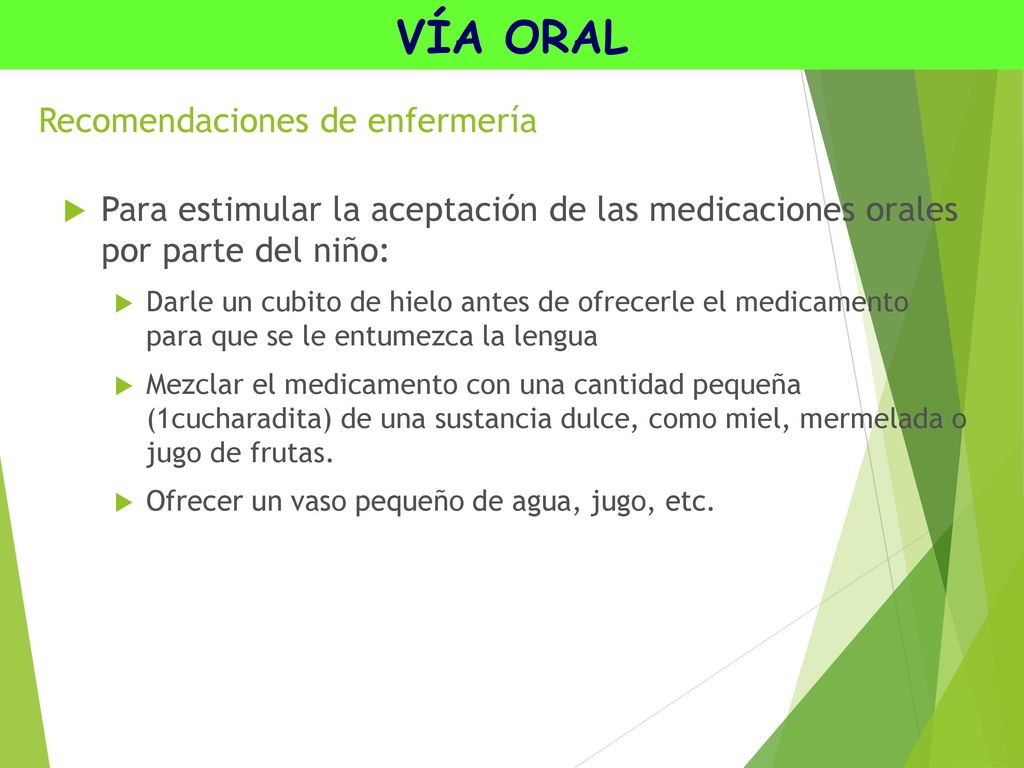 VÍA ORAL

Recomendaciones de enfermería

Para estimular la aceptación de las medicaciones orales por parte del niño:

Darle un cubito de hielo antes de ofrecerle el medicamento para que se le entumezca la lengua

Mezclar el medicamento con una cantidad pequeña (1cucharadita) de una sustancia dulce, como miel, mermelada o jugo de frutas.

Ofrecer un vaso pequeño de agua, jugo, etc.